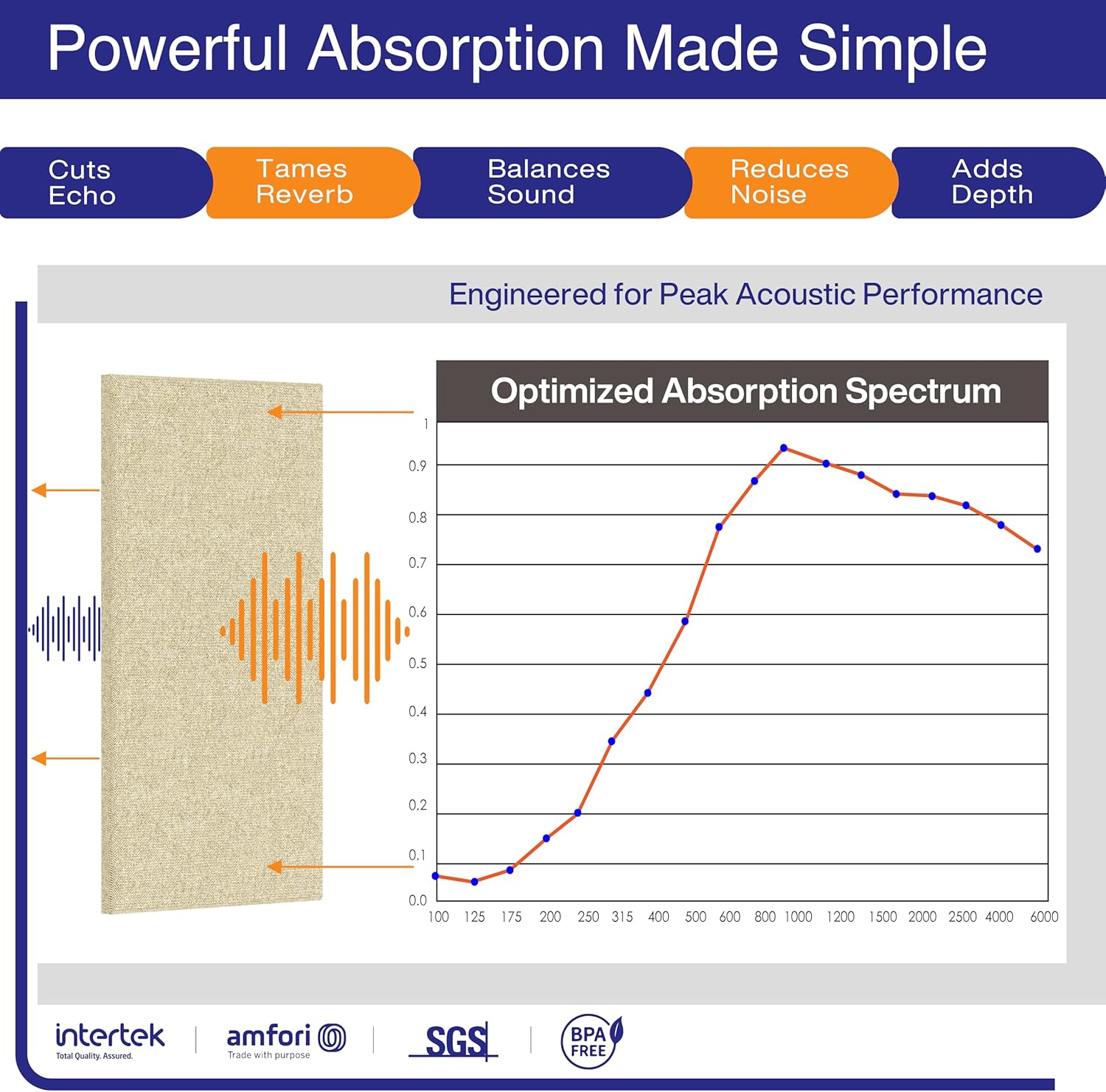 Powerful Absorption Made Simple

Cuts Echo

Tames Reverb

Balances Sound

Reduces Noise

Adds Depth

Engineered for Peak Acoustic Performance

Optimized Absorption Spectrum

1
0.9
0.8
0.7
0.6
0.5
0.4
0.3
0.2
0.1
0.0

100 125 175 200 250 315 400 500 600 800 1000 1200 1500 2000 2500 4000 6000

intertek
Total Quality. Assured.

amfori
Trade with purpose

SGS

BPA FREE